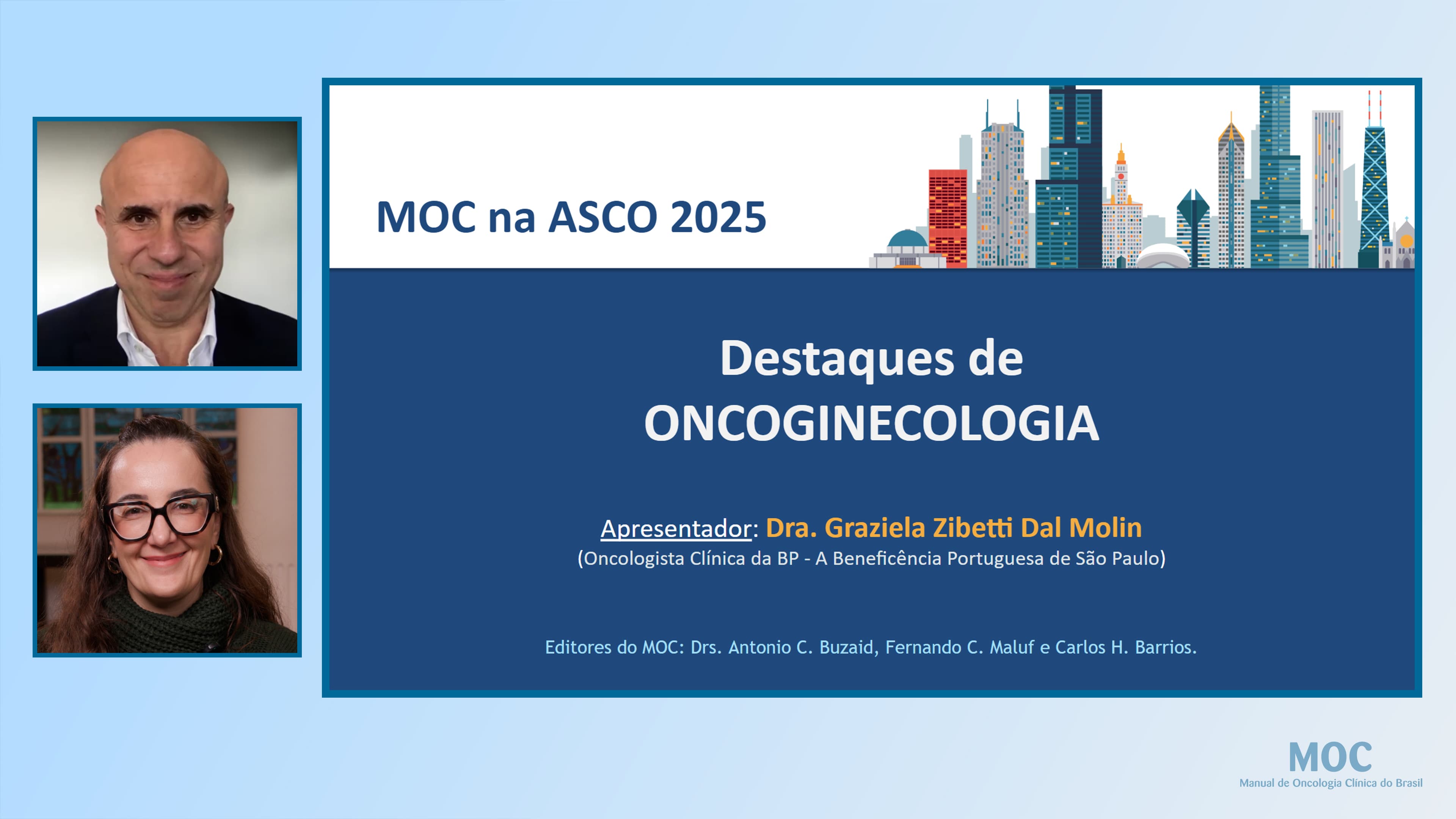 MOC na ASCO 2025

Destaques de
ONCOGINECOLOGIA

Apresentador: Dra. Graziela Zibetti Dal Molin
(Oncologista Clínica da BP - A Beneficência Portuguesa de São Paulo)

Editores do MOC: Drs. Antonio C. Buzaid, Fernando C. Maluf e Carlos H. Barrios.

MOC
Manual de Oncologia Clínica do Brasil